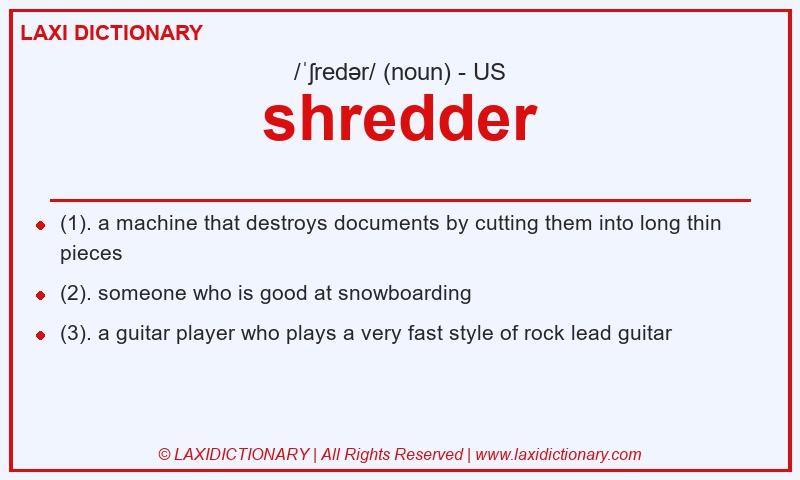 LAXI DICTIONARY

/ˈʃredər/ (noun) - US

shredder

- (1). a machine that destroys documents by cutting them into long thin pieces
- (2). someone who is good at snowboarding
- (3). a guitar player who plays a very fast style of rock lead guitar

© LAXIDICTIONARY | All Rights Reserved | www.laxidictionary.com